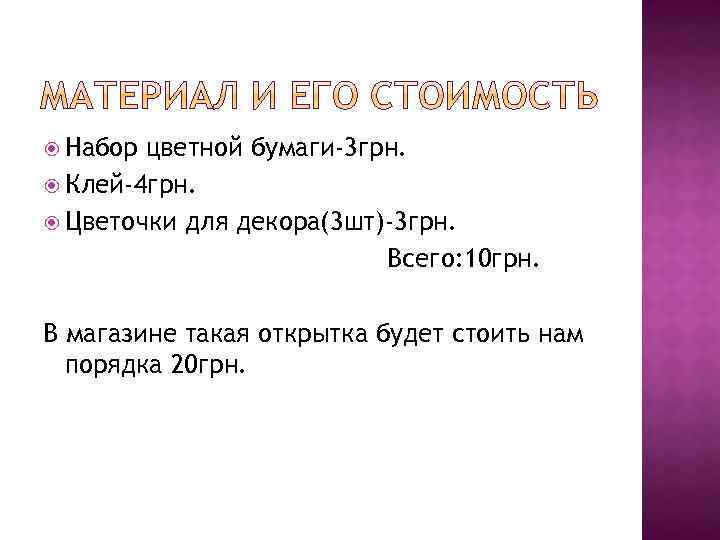 МАТЕРИАЛ И ЕГО СТОИМОСТЬ

Набор цветной бумаги-3грн.
Клей-4грн.
Цветочки для декора(3шт)-3грн.
Всего:10грн.

В магазине такая открытка будет стоить нам порядка 20грн.